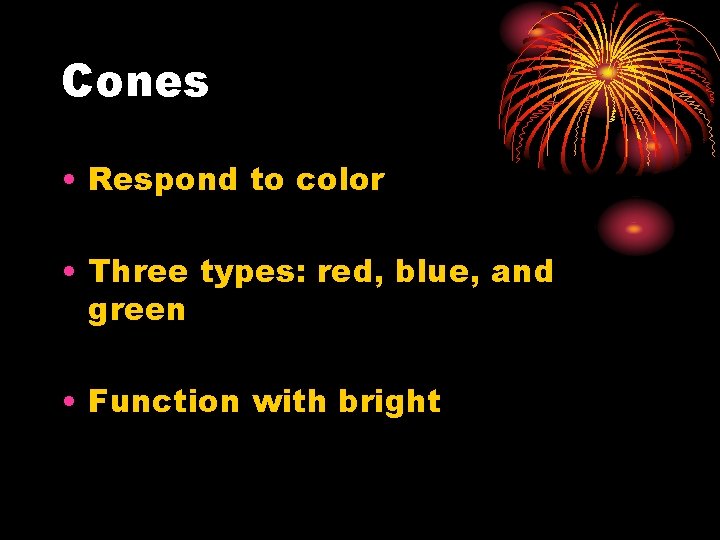 Cones

• Respond to color

• Three types: red, blue, and green

• Function with bright